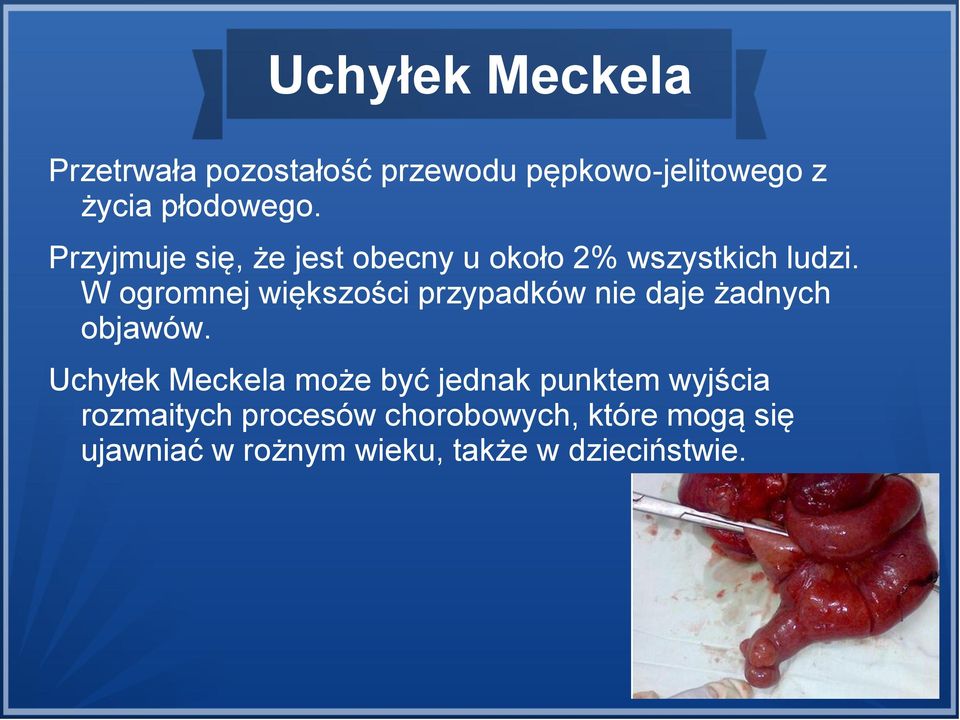 Uchyłek Meckela

Przetrwała pozostałość przewodu pępkowo-jelitowego z życia płodowego.

Przyjmuje się, że jest obecny u około 2% wszystkich ludzi. W ogromnej większości przypadków nie daje żadnych objawów.

Uchyłek Meckela może być jednak punktem wyjścia rozmaitych procesów chorobowych, które mogą się ujawniać w rożnym wieku, także w dzieciństwie.